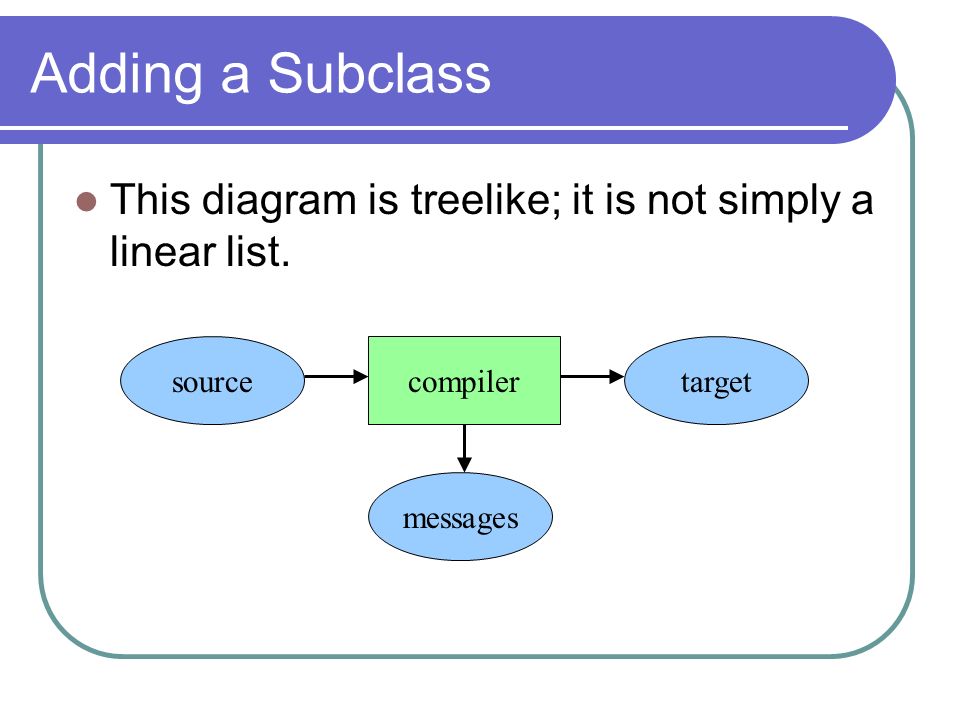 Adding a Subclass

This diagram is treelike; it is not simply a linear list.

source

compiler

target

messages